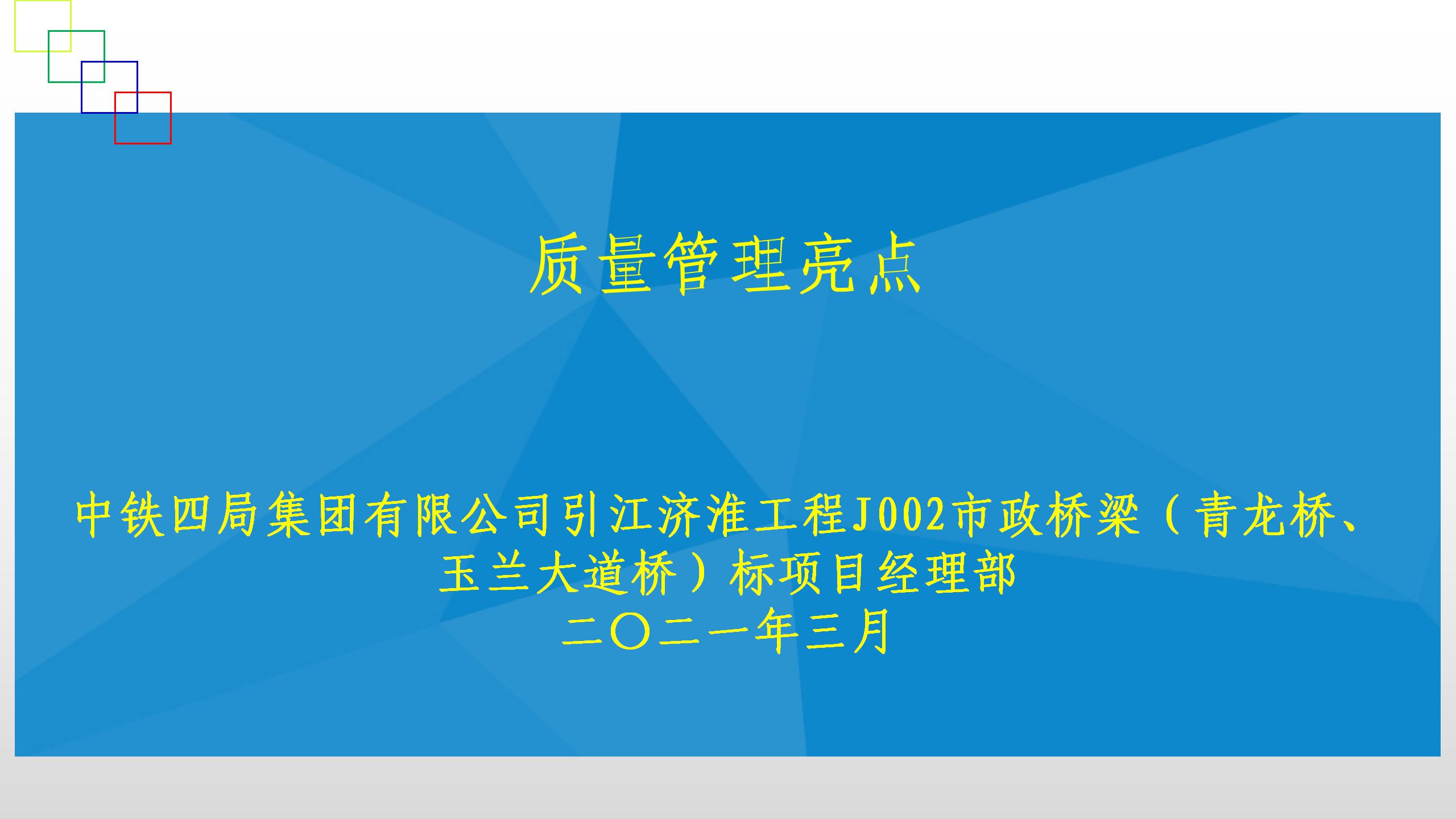 质量管理亮点

中铁四局集团有限公司引江济淮工程J002市政桥梁（青龙桥、玉兰大道桥）标项目经理部
二〇二一年三月